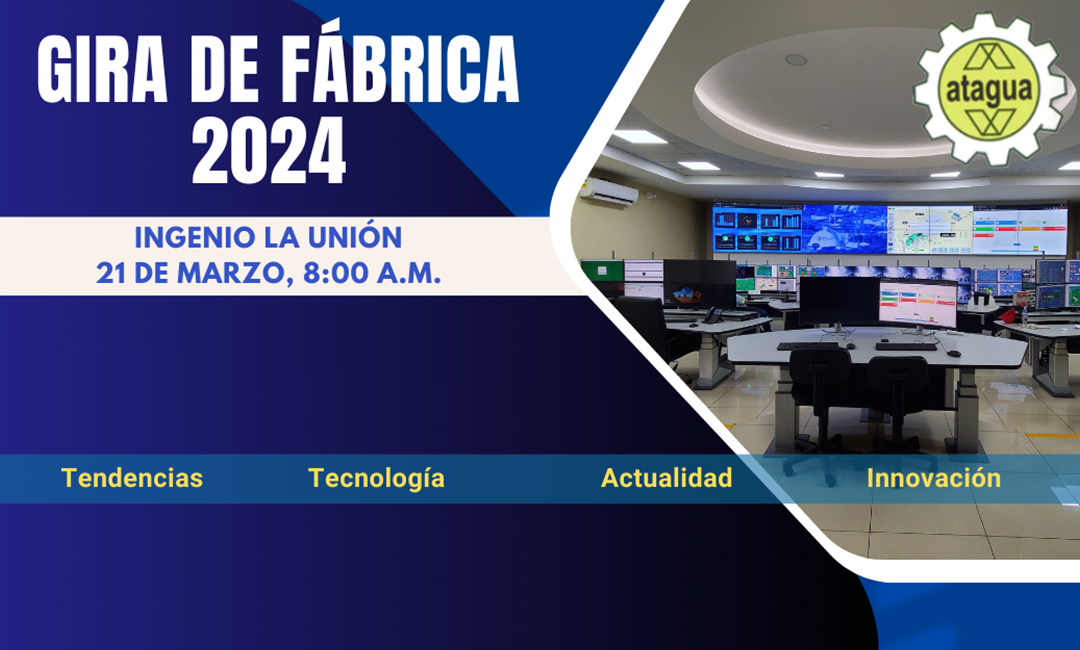 GIRA DE FÁBRICA
2024

atagua

INGENIO LA UNIÓN
21 DE MARZO, 8:00 A.M.

Tendencias Tecnología Actualidad Innovación